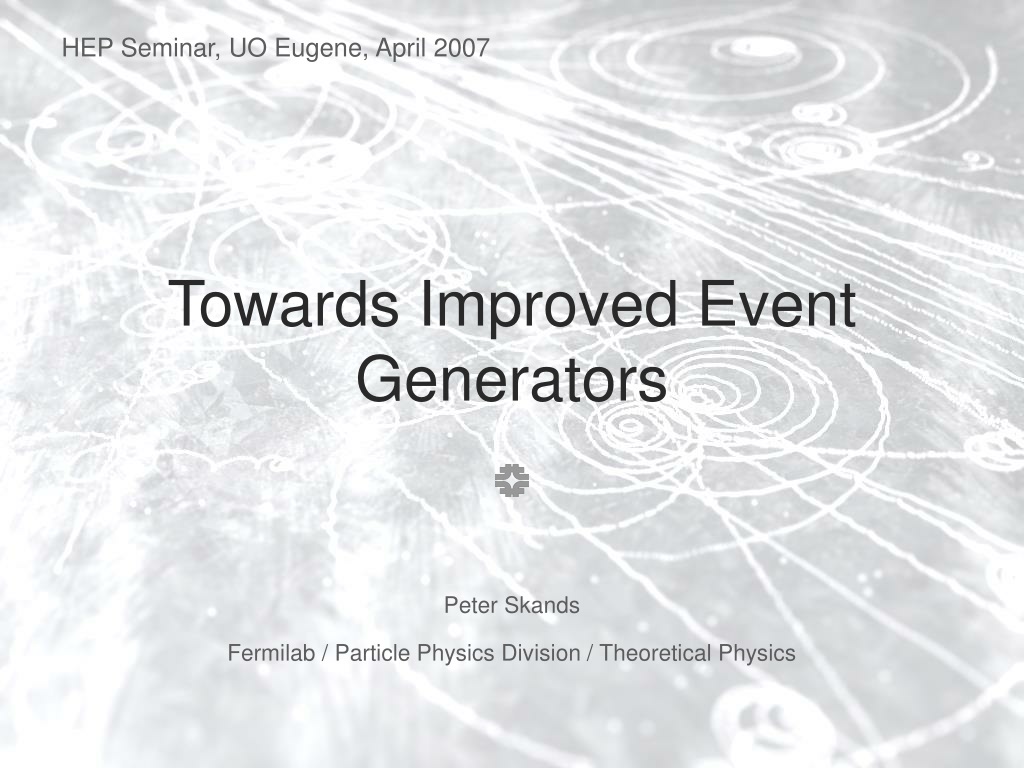 HEP Seminar, UO Eugene, April 2007

Towards Improved Event Generators

Peter Skands

Fermilab / Particle Physics Division / Theoretical Physics